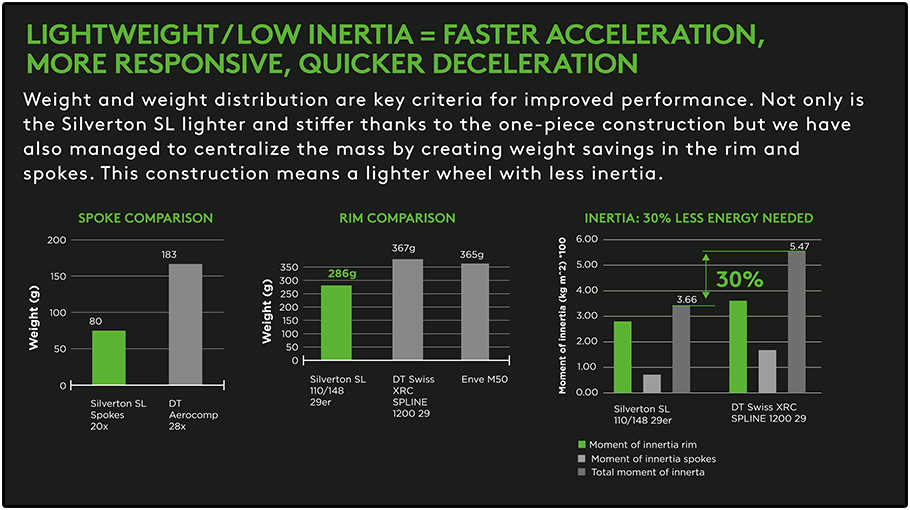 LIGHTWEIGHT/LOW INERTIA = FASTER ACCELERATION, MORE RESPONSIVE, QUICKER DECELERATION

Weight and weight distribution are key criteria for improved performance. Not only is the Silverton SL lighter and stiffer thanks to the one-piece construction but we have also managed to centralize the mass by creating weight savings in the rim and spokes. This construction means a lighter wheel with less inertia.

SPOKE COMPARISON

Weight (g)

200
150
100
50
0

80
183

Silverton SL Spokes 20x
DT Aerocomp 28x

RIM COMPARISON

Weight (g)

350
300
250
200
150
100
50
0

286g
367g
365g

Silverton SL 110/148 29er
DT Swiss XRC SPLINE 1200 29
Enve M50

INERTIA: 30% LESS ENERGY NEEDED

Moment of innertia (kg m^2) *100

6.00
5.00
4.00
3.00
2.00
1.00
0.00

3.66
5.47
30%

Silverton SL 110/148 29er
DT Swiss XRC SPLINE 1200 29

Moment of innertia rim
Moment of innertia spokes
Total moment of innerta